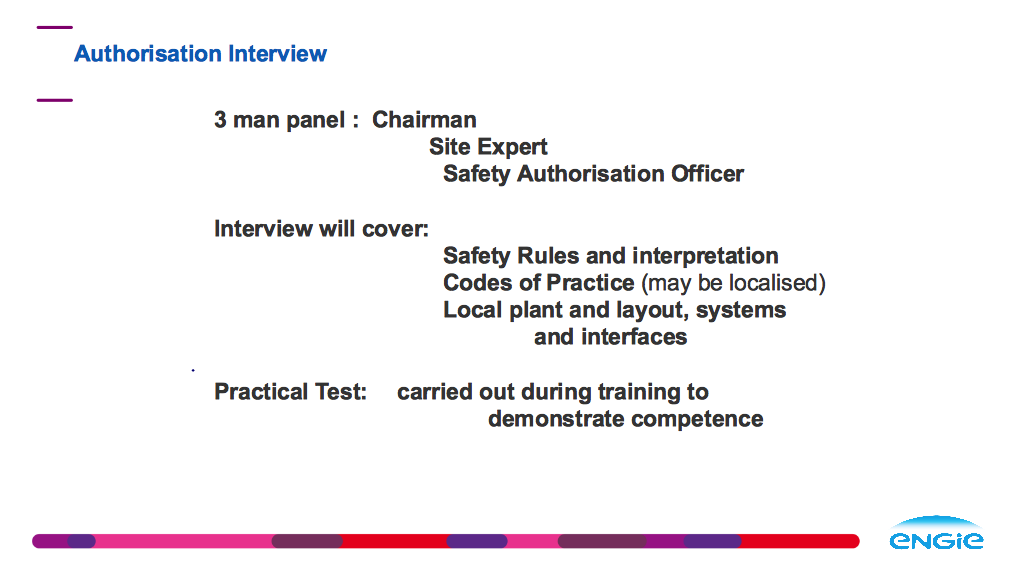 Authorisation Interview

3 man panel : Chairman
Site Expert
Safety Authorisation Officer

Interview will cover:
Safety Rules and interpretation
Codes of Practice (may be localised)
Local plant and layout, systems and interfaces

Practical Test: carried out during training to demonstrate competence

ENGIE